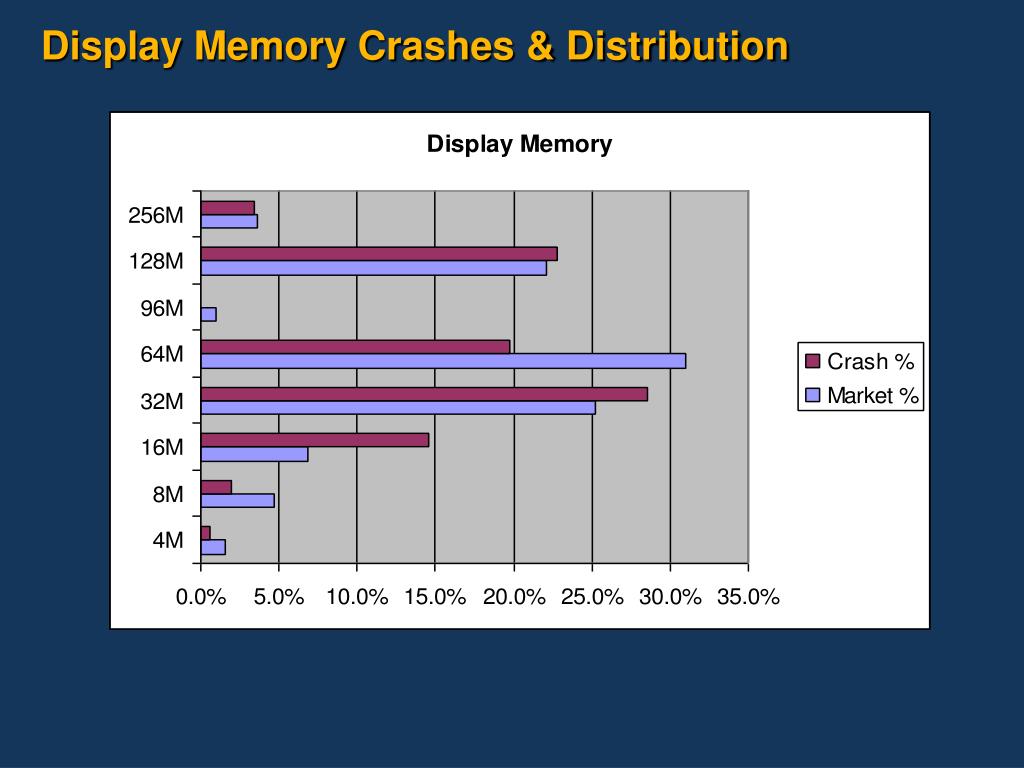 Display Memory Crashes & Distribution

Display Memory

256M
128M
96M
64M
32M
16M
8M
4M

0.0% 5.0% 10.0% 15.0% 20.0% 25.0% 30.0% 35.0%

Crash %
Market %